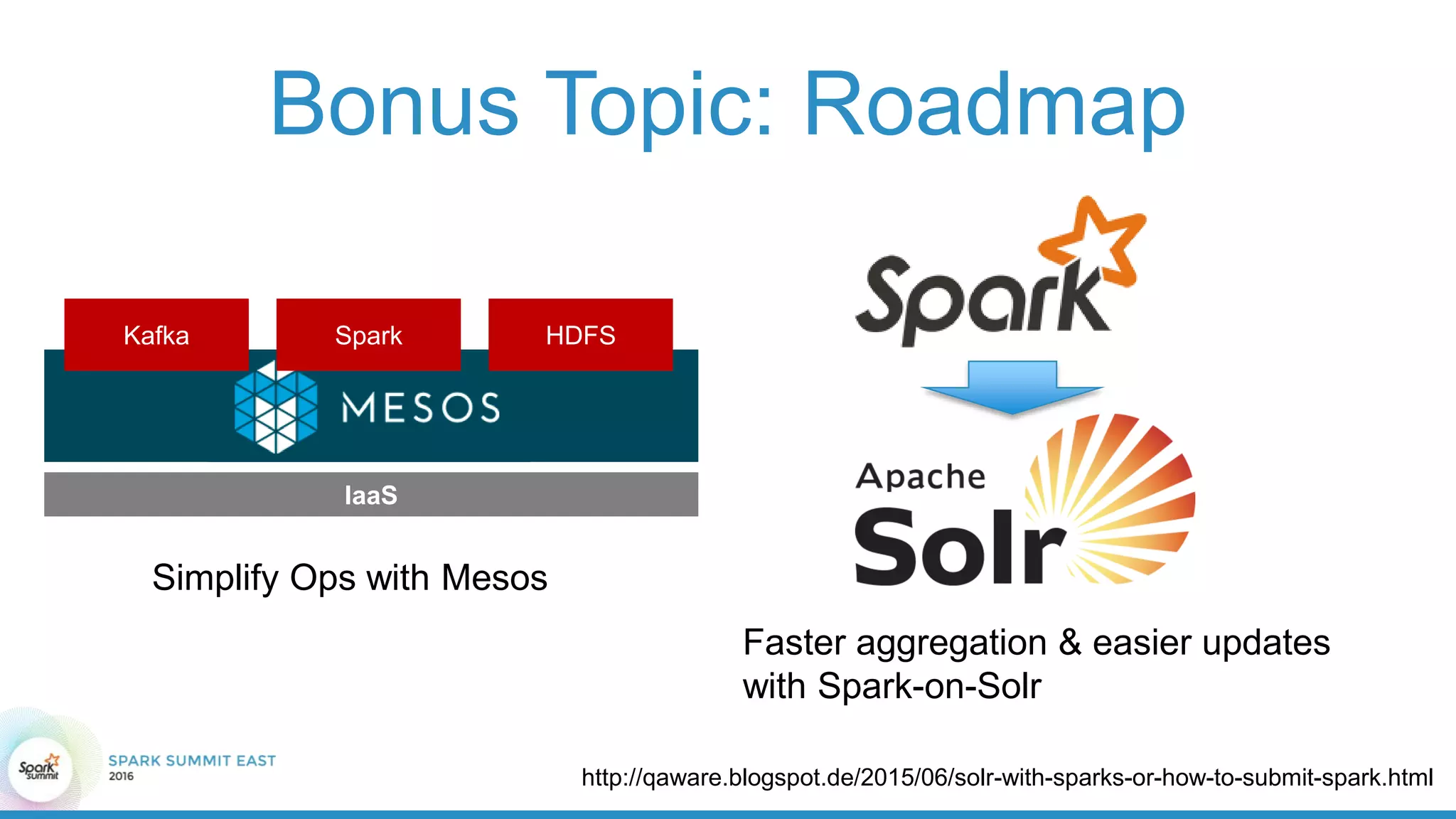 Bonus Topic: Roadmap

Kafka

Spark

HDFS

MESOS

IaaS

Simplify Ops with Mesos

Spark

Apache Solr

Faster aggregation & easier updates with Spark-on-Solr

Spark summit

SPARK SUMMIT EAST 2016

http://qaware.blogspot.de/2015/06/solr-with-sparks-or-how-to-submit-spark.html